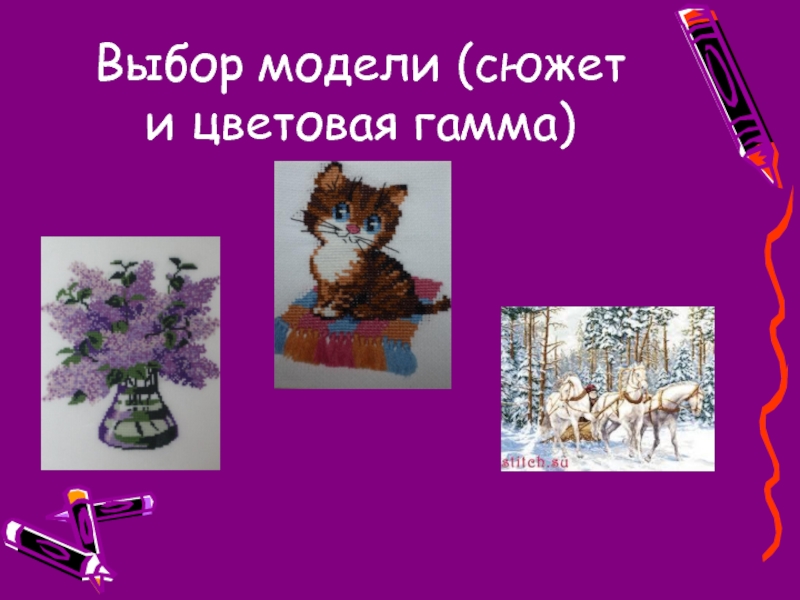 Выбор модели (сюжет и цветовая гамма)

stitch.su